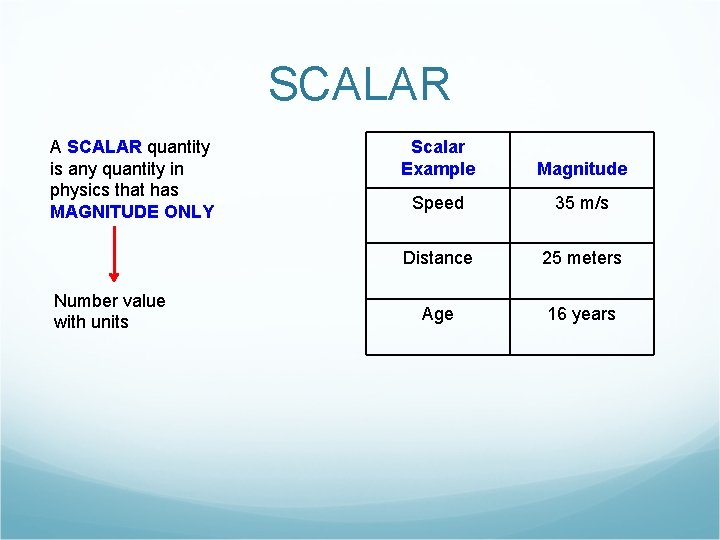 SCALAR

A SCALAR quantity is any quantity in physics that has MAGNITUDE ONLY

Number value with units

| Scalar Example | Magnitude |
|---|---|
| Speed | 35 m/s |
| Distance | 25 meters |
| Age | 16 years |